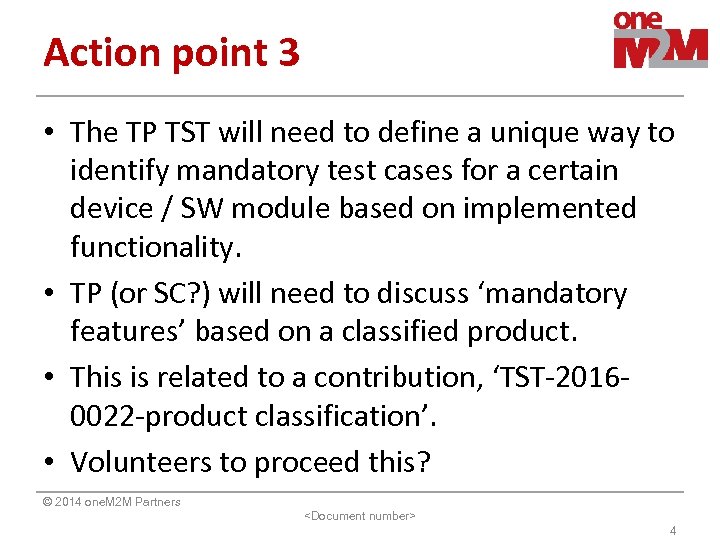 Action point 3

oneM2M

• The TP TST will need to define a unique way to identify mandatory test cases for a certain device / SW module based on implemented functionality.

• TP (or SC?) will need to discuss ‘mandatory features’ based on a classified product.

• This is related to a contribution, ‘TST-2016-0022-product classification’.

• Volunteers to proceed this?

© 2014 oneM2M Partners

<Document number>

4